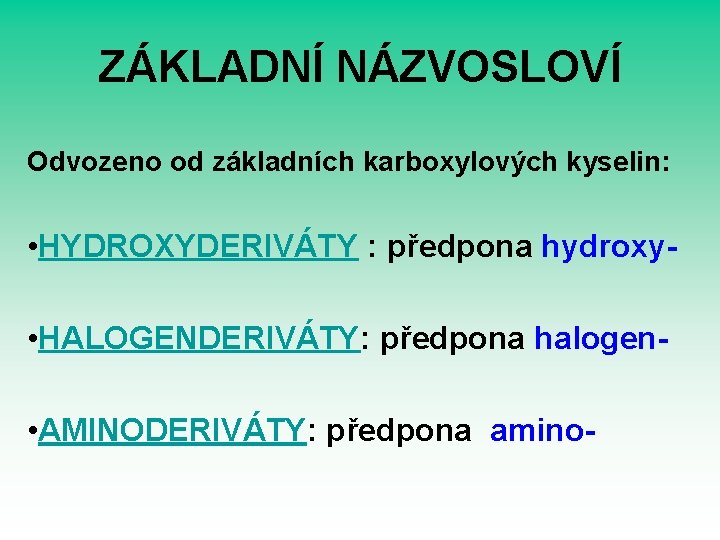 ZÁKLADNÍ NÁZVOSLOVÍ

Odvozeno od základních karboxylových kyselin:

•HYDROXYDERIVÁTY : předpona hydroxy-

•HALOGENDERIVÁTY: předpona halogen-

•AMINODERIVÁTY: předpona amino-